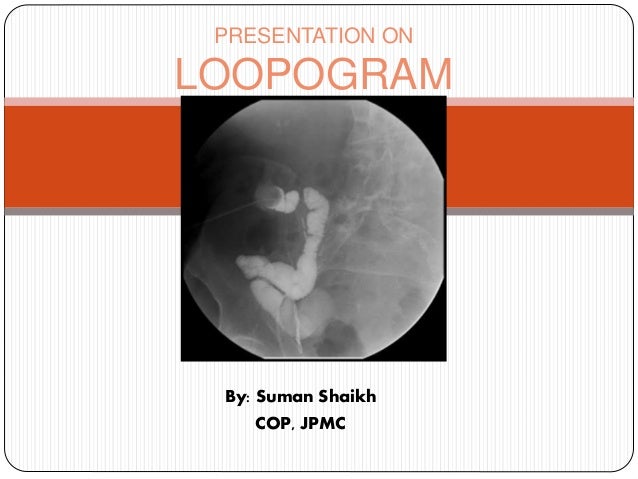 PRESENTATION ON
LOOPOGRAM

By: Suman Shaikh
COP, JPMC